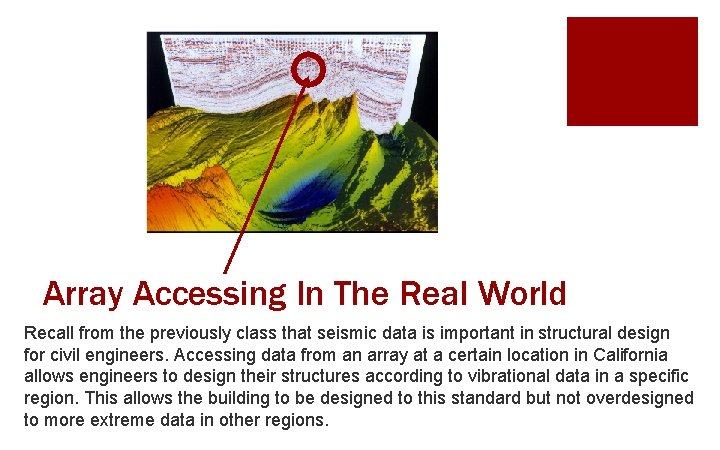 Array Accessing In The Real World

Recall from the previously class that seismic data is important in structural design for civil engineers. Accessing data from an array at a certain location in California allows engineers to design their structures according to vibrational data in a specific region. This allows the building to be designed to this standard but not overdesigned to more extreme data in other regions.